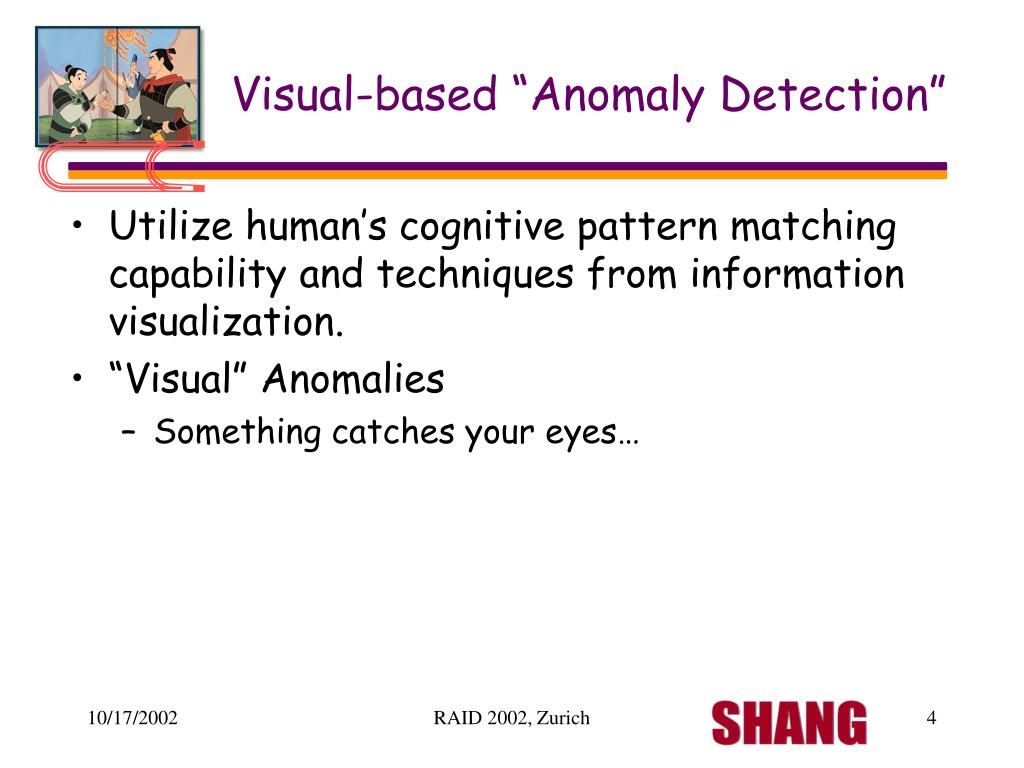 Visual-based “Anomaly Detection”

• Utilize human’s cognitive pattern matching capability and techniques from information visualization.
• “Visual” Anomalies
– Something catches your eyes…

10/17/2002

RAID 2002, Zurich

SHANG

4